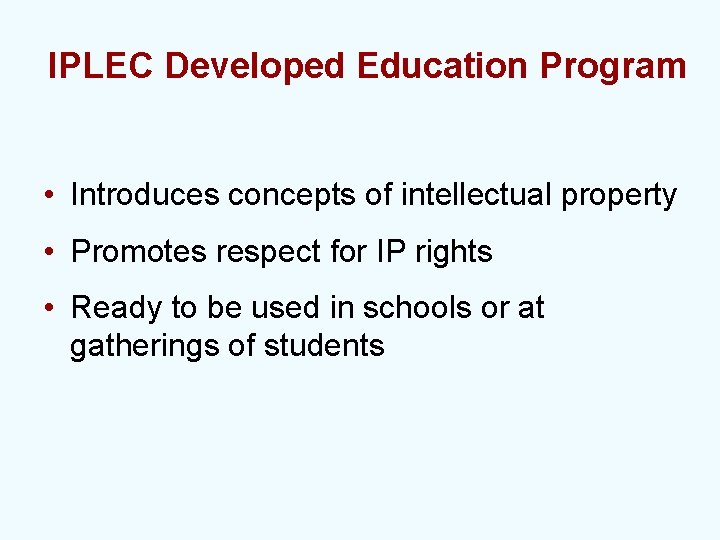 IPLEC Developed Education Program

• Introduces concepts of intellectual property
• Promotes respect for IP rights
• Ready to be used in schools or at gatherings of students